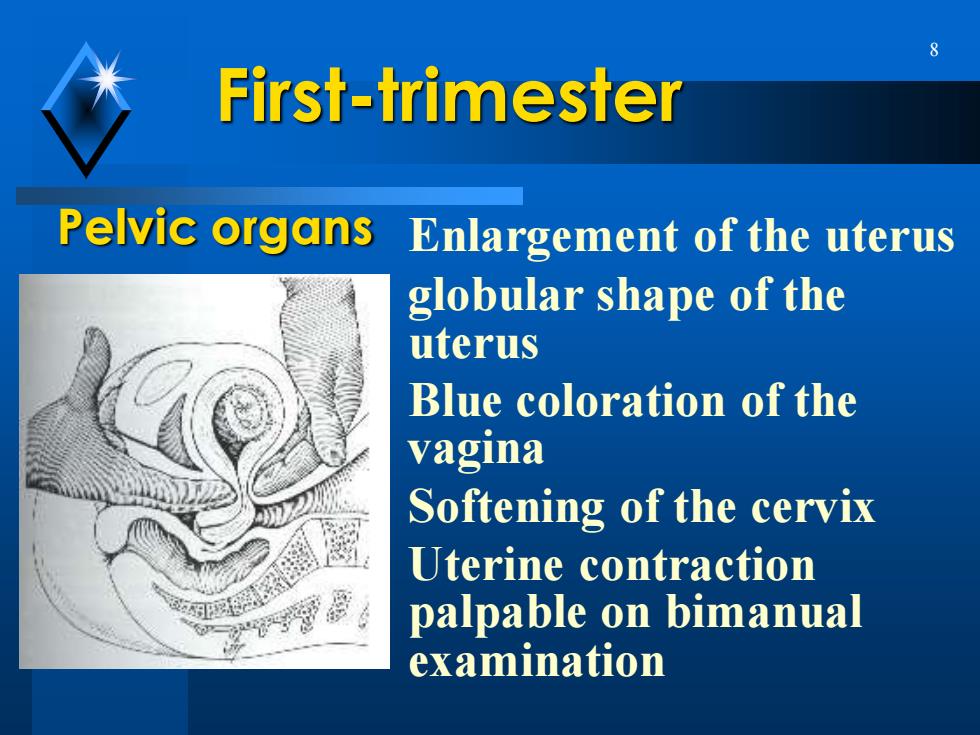 8

First-trimester

Pelvic organs

Enlargement of the uterus

globular shape of the uterus

Blue coloration of the vagina

Softening of the cervix

Uterine contraction palpable on bimanual examination